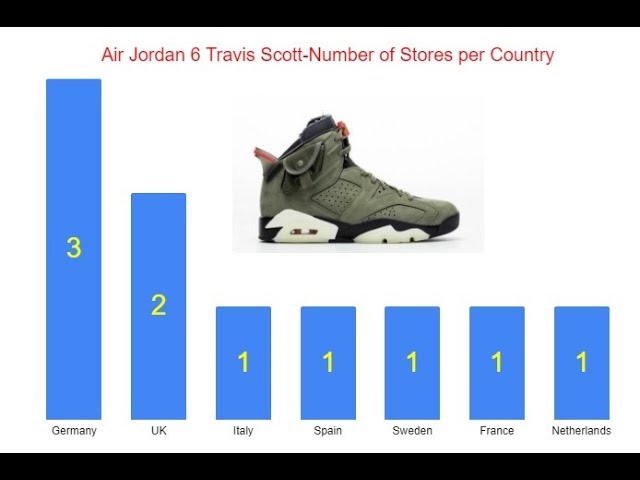 Air Jordan 6 Travis Scott-Number of Stores per Country

3
2
1
1
1
1
1

Germany
UK
Italy
Spain
Sweden
France
Netherlands